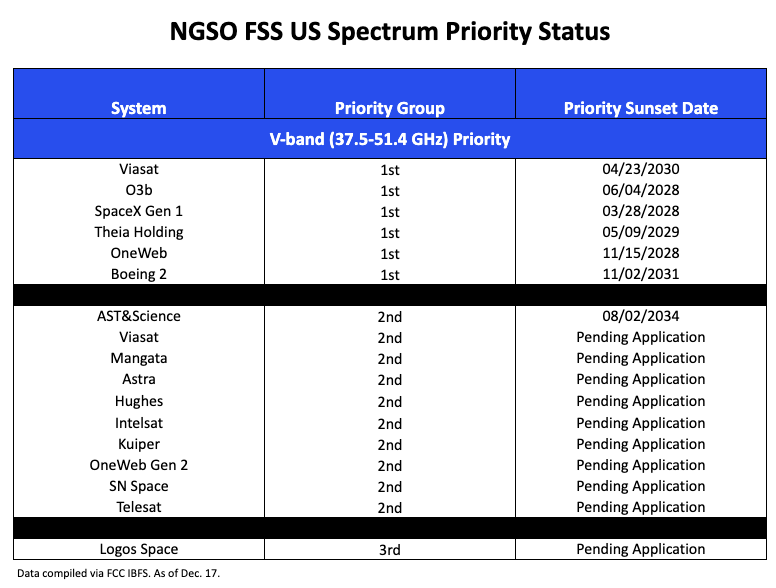 NGSO FSS US Spectrum Priority Status

| System | Priority Group | Priority Sunset Date |
|---|---|---|
| V-band (37.5-51.4 GHz) Priority | | |
| Viasat | 1st | 04/23/2030 |
| O3b | 1st | 06/04/2028 |
| SpaceX Gen 1 | 1st | 03/28/2028 |
| Theia Holding | 1st | 05/09/2029 |
| OneWeb | 1st | 11/15/2028 |
| Boeing 2 | 1st | 11/02/2031 |
| | | |
| AST&Science | 2nd | 08/02/2034 |
| Viasat | 2nd | Pending Application |
| Mangata | 2nd | Pending Application |
| Astra | 2nd | Pending Application |
| Hughes | 2nd | Pending Application |
| Intelsat | 2nd | Pending Application |
| Kuiper | 2nd | Pending Application |
| OneWeb Gen 2 | 2nd | Pending Application |
| SN Space | 2nd | Pending Application |
| Telesat | 2nd | Pending Application |
| | | |
| Logos Space | 3rd | Pending Application |

Data compiled via FCC IBFS. As of Dec. 17.